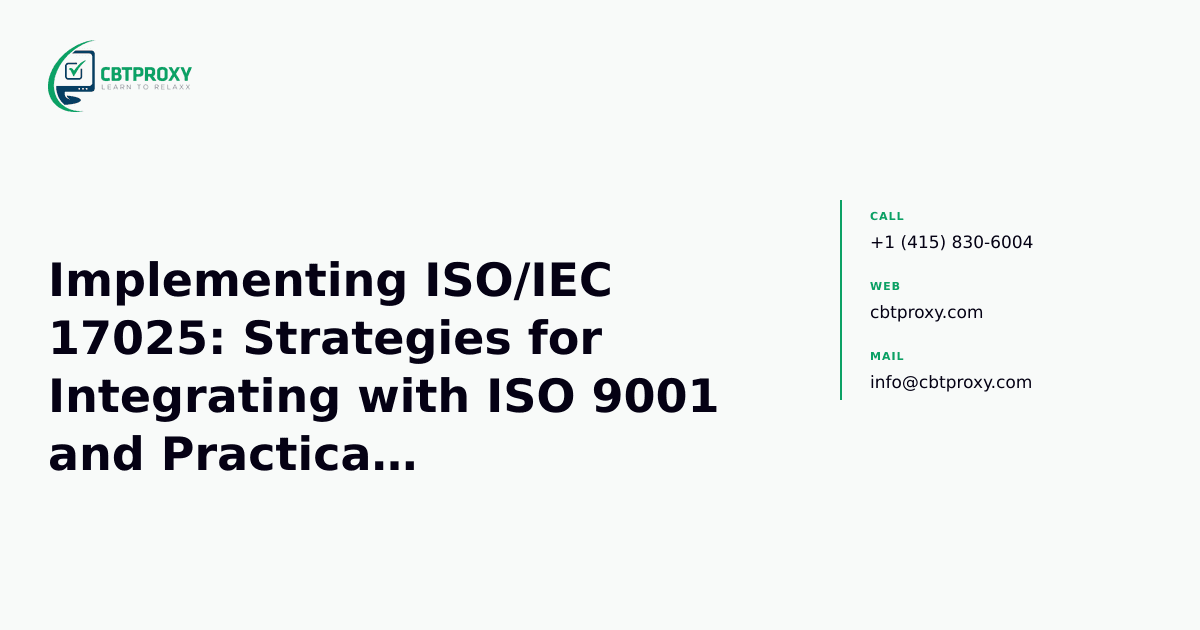 CBTPROXY
LEARN TO RELAXX

Implementing ISO/IEC 17025: Strategies for Integrating with ISO 9001 and Practica…

CALL
+1 (415) 830-6004

WEB
cbtproxy.com

MAIL
info@cbtproxy.com